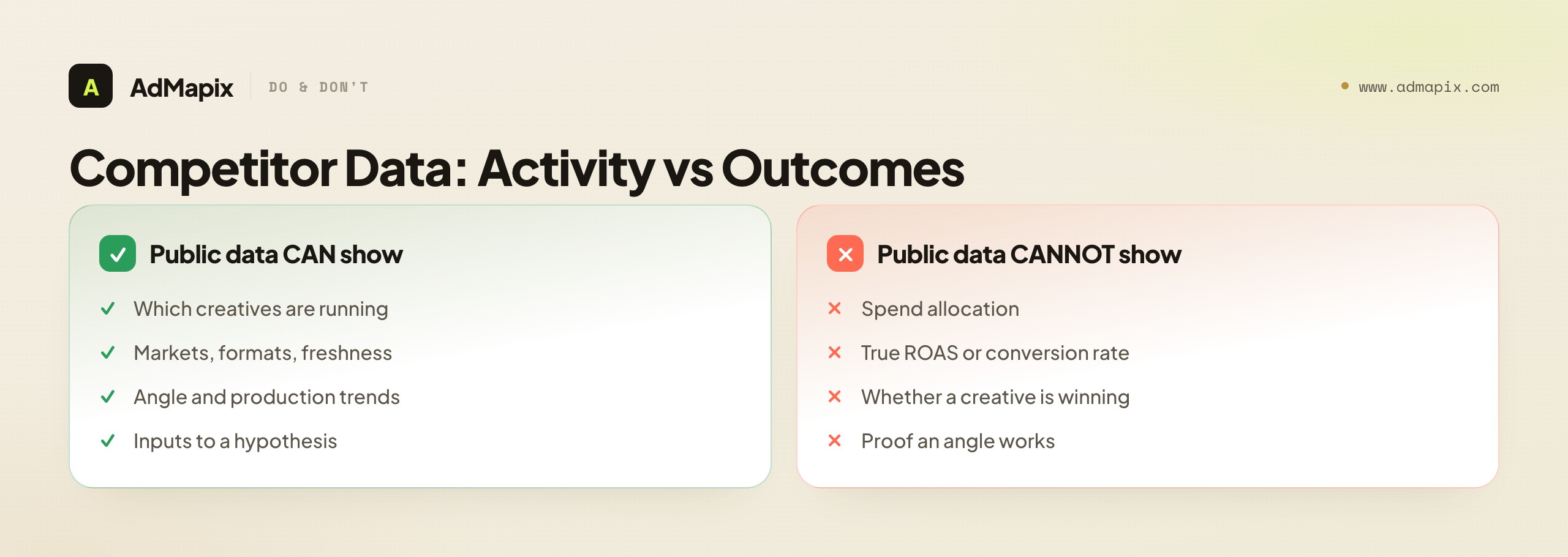 A AdMapix DO & DON'T

www.admapix.com

Competitor Data: Activity vs Outcomes

Public data CAN show

Which creatives are running

Markets, formats, freshness

Angle and production trends

Inputs to a hypothesis

Public data CANNOT show

Spend allocation

True ROAS or conversion rate

Whether a creative is winning

Proof an angle works